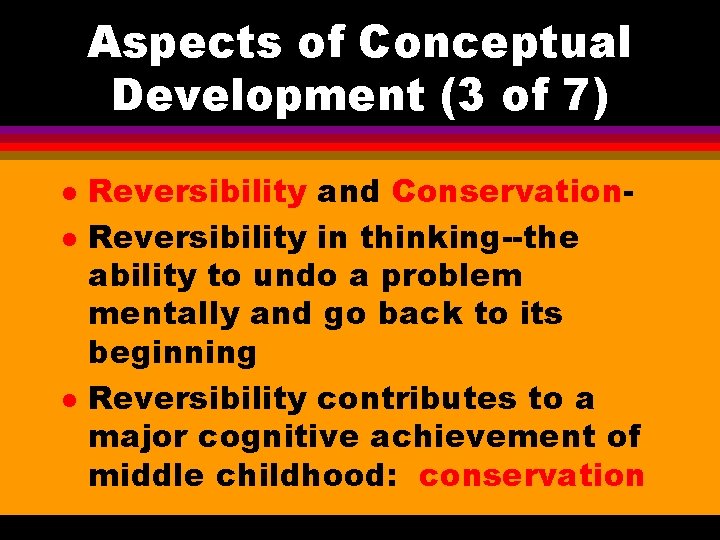 Aspects of Conceptual Development (3 of 7)

- Reversibility and Conservation-
- Reversibility in thinking--the ability to undo a problem mentally and go back to its beginning
- Reversibility contributes to a major cognitive achievement of middle childhood: conservation